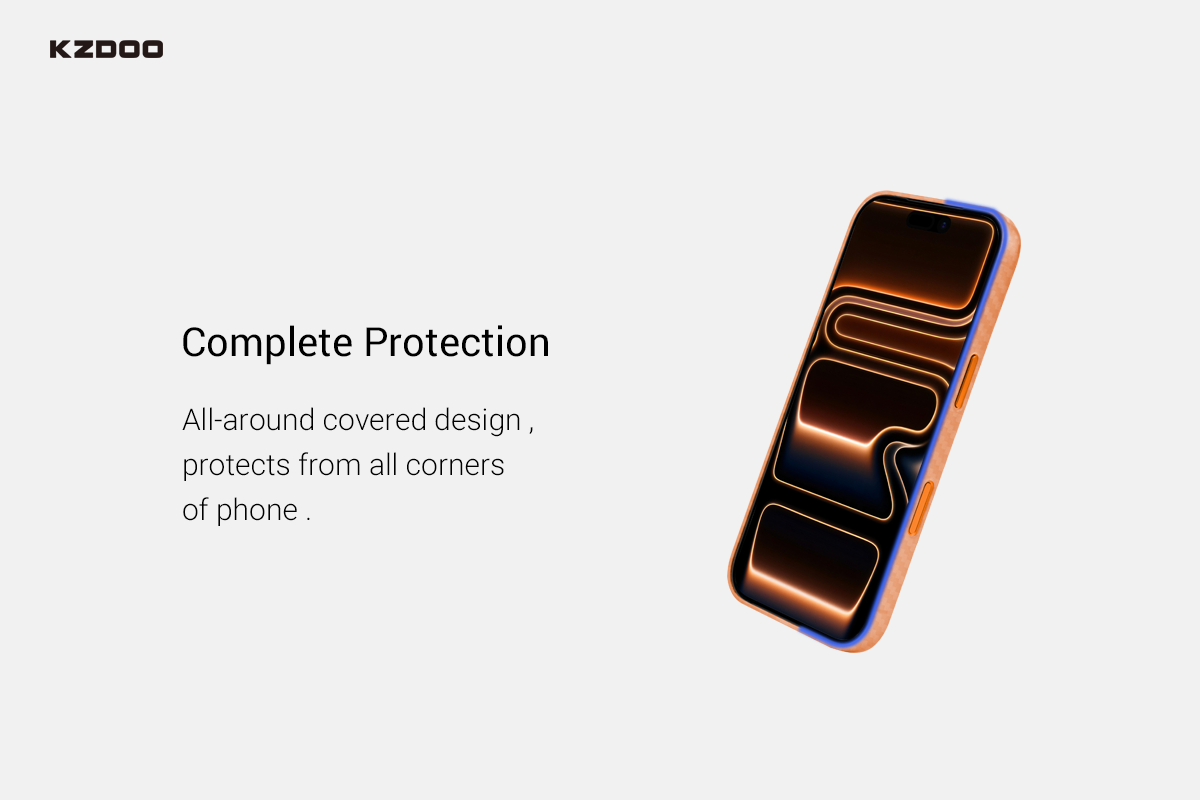 KZDOO

Complete Protection

All-around covered design , protects from all corners of phone .